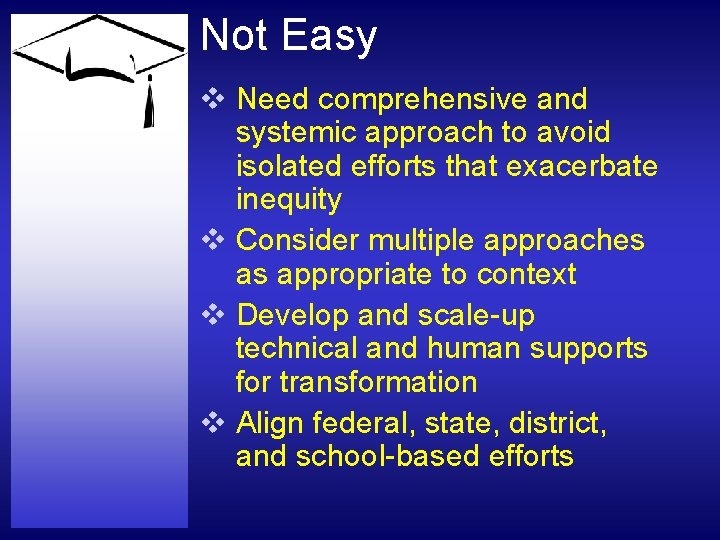 Not Easy

❖ Need comprehensive and systemic approach to avoid isolated efforts that exacerbate inequity

❖ Consider multiple approaches as appropriate to context

❖ Develop and scale-up technical and human supports for transformation

❖ Align federal, state, district, and school-based efforts